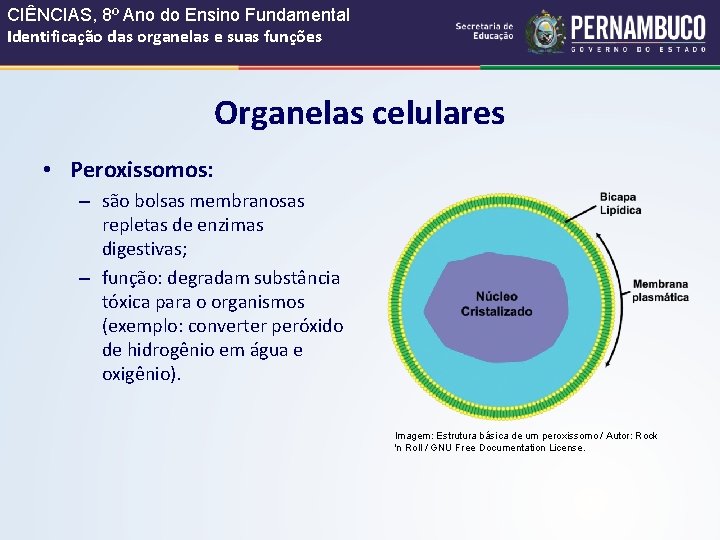 CIÊNCIAS, 8º Ano do Ensino Fundamental
Identificação das organelas e suas funções

Secretaria de Educação
PERNAMBUCO
GOVERNO DO ESTADO

Organelas celulares

• Peroxissomos:
– são bolsas membranosas repletas de enzimas digestivas;
– função: degradam substância tóxica para o organismos (exemplo: converter peróxido de hidrogênio em água e oxigênio).

Bicapa Lipídica
Membrana plasmática
Núcleo Cristalizado

Imagem: Estrutura básica de um peroxissomo / Autor: Rock 'n Roll / GNU Free Documentation License.